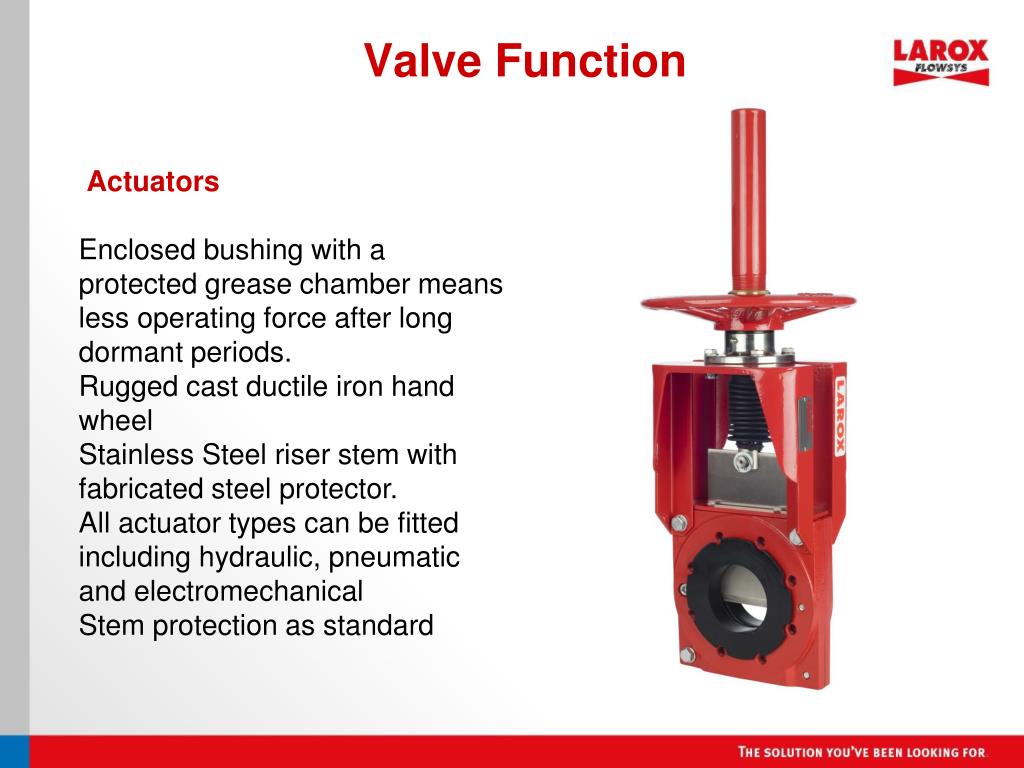 Valve Function

LAROX FLOWSYS

Actuators

Enclosed bushing with a protected grease chamber means less operating force after long dormant periods.
Rugged cast ductile iron hand wheel
Stainless Steel riser stem with fabricated steel protector.
All actuator types can be fitted including hydraulic, pneumatic and electromechanical
Stem protection as standard

LAROX

THE SOLUTION YOU'VE BEEN LOOKING FOR.